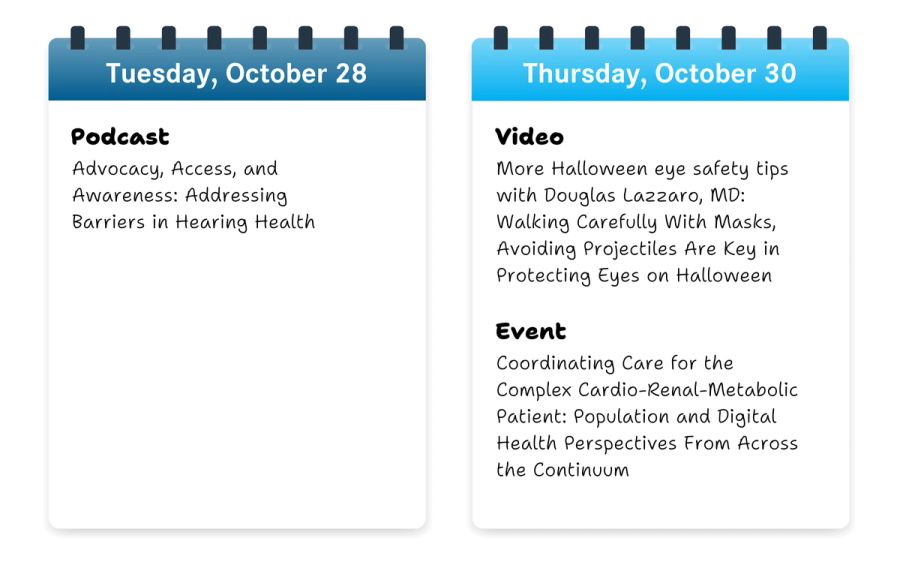 Tuesday, October 28

Podcast
Advocacy, Access, and Awareness: Addressing Barriers in Hearing Health

Thursday, October 30

Video
More Halloween eye safety tips with Douglas Lazzaro, MD: Walking Carefully With Masks, Avoiding Projectiles Are Key in Protecting Eyes on Halloween

Event
Coordinating Care for the Complex Cardio-Renal-Metabolic Patient: Population and Digital Health Perspectives From Across the Continuum